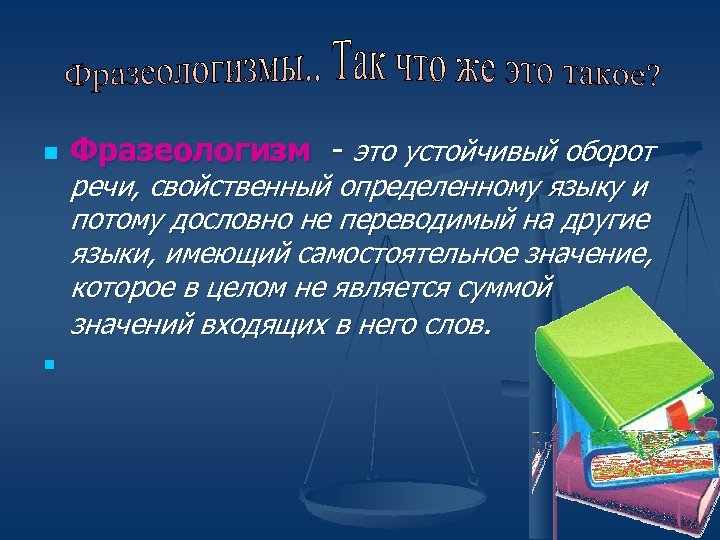 Фразеологизмы.. Так что же это такое?

Фразеологизм - это устойчивый оборот речи, свойственный определенному языку и потому дословно не переводимый на другие языки, имеющий самостоятельное значение, которое в целом не является суммой значений входящих в него слов.